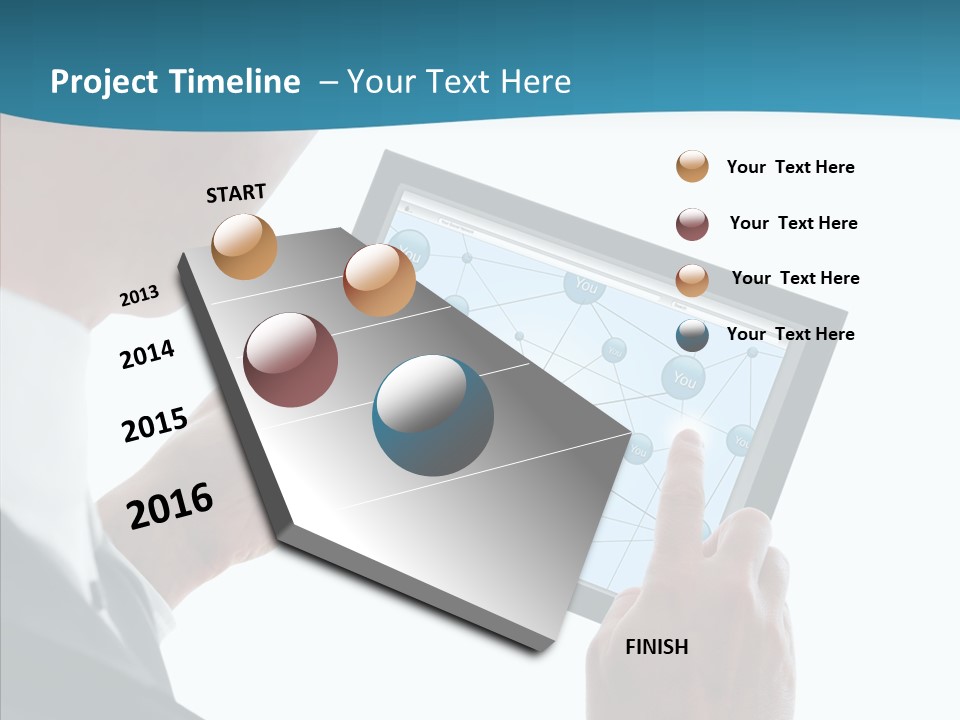 Project Timeline – Your Text Here

START

2013

2014

2015

2016

Your Text Here

Your Text Here

Your Text Here

Your Text Here

You

You

You

You

You

You

FINISH